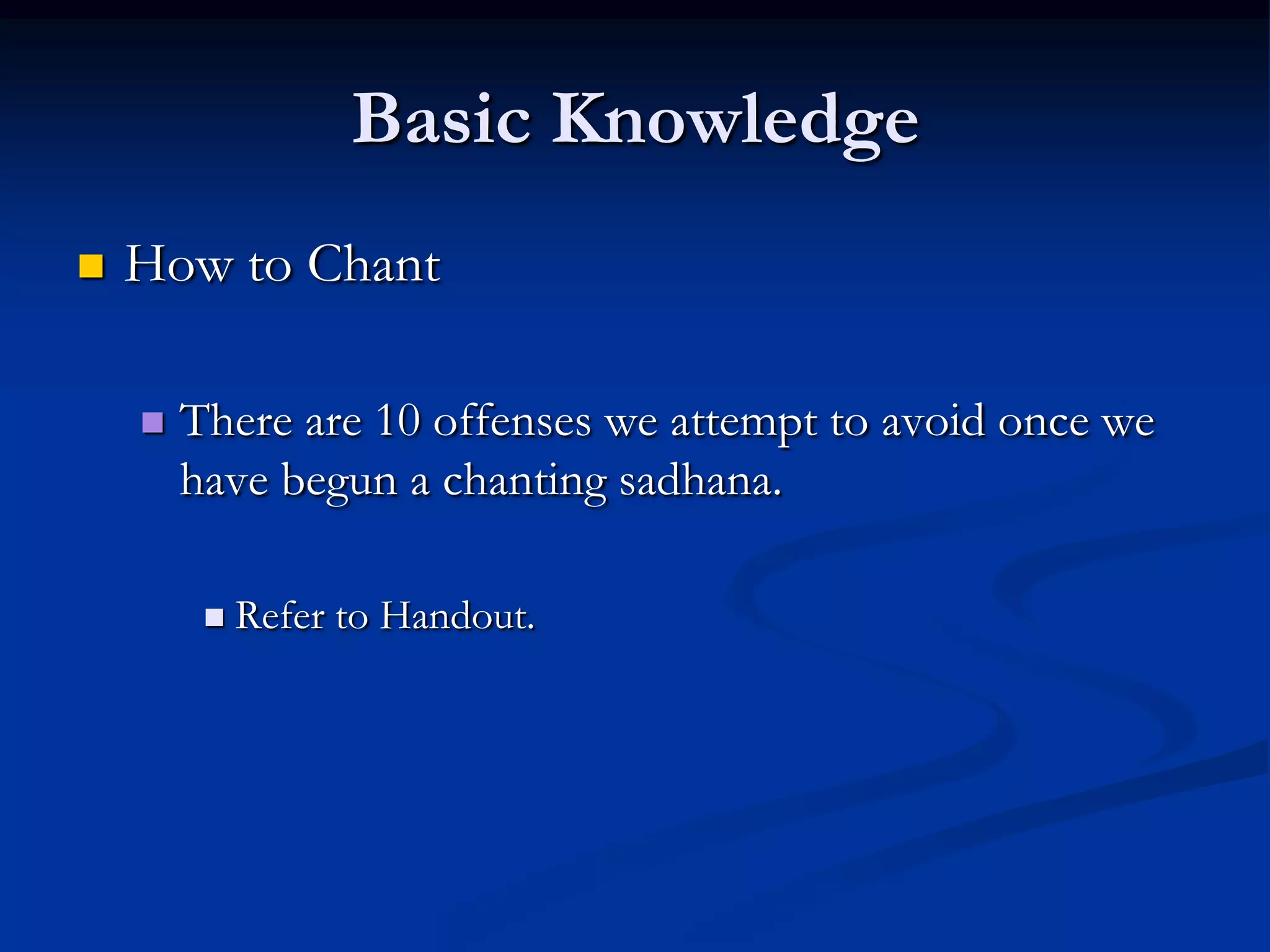 Basic Knowledge

How to Chant

There are 10 offenses we attempt to avoid once we have begun a chanting sadhana.

Refer to Handout.